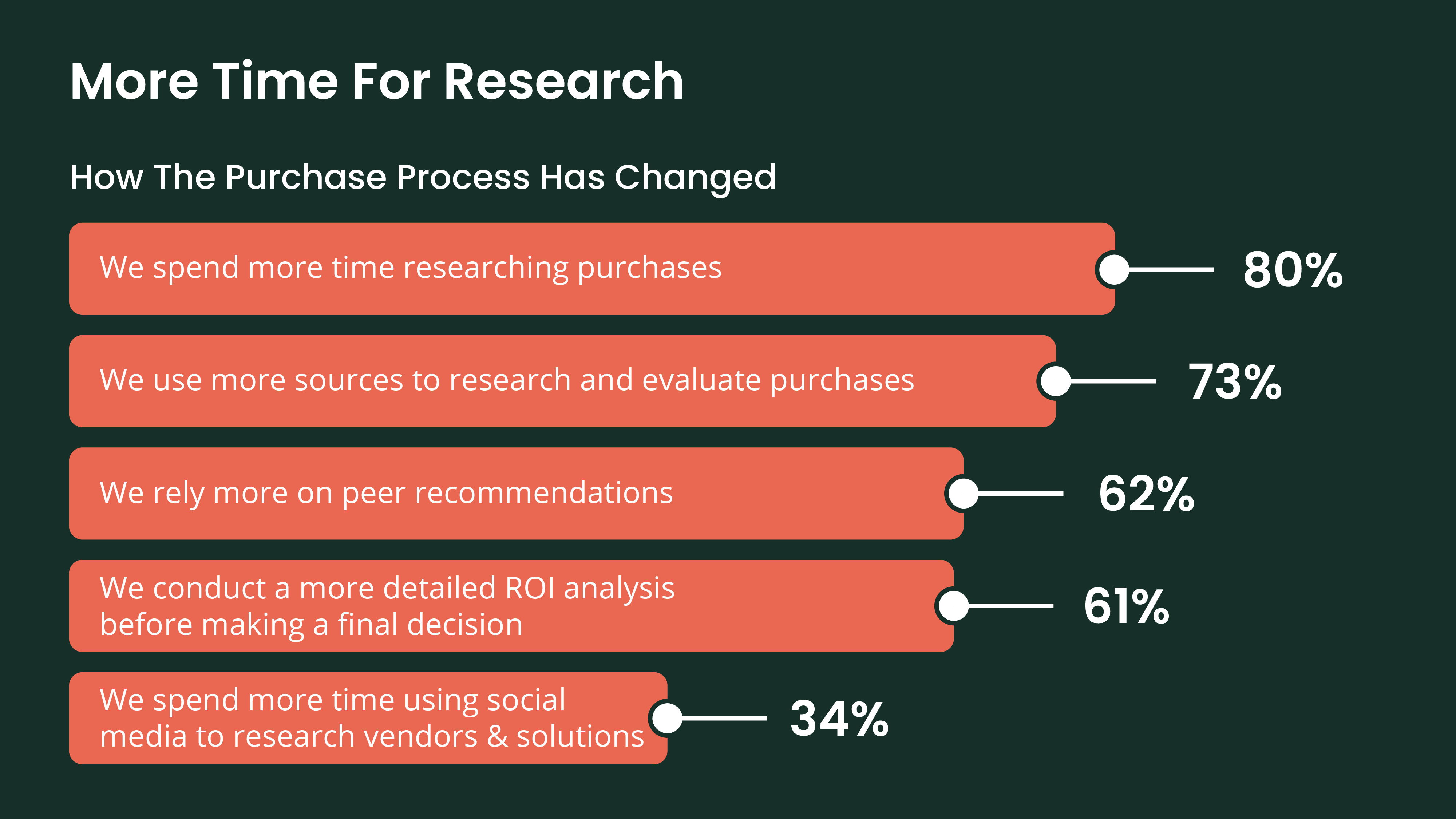 More Time For Research

How The Purchase Process Has Changed

We spend more time researching purchases 80%

We use more sources to research and evaluate purchases 73%

We rely more on peer recommendations 62%

We conduct a more detailed ROI analysis before making a final decision 61%

We spend more time using social media to research vendors & solutions 34%